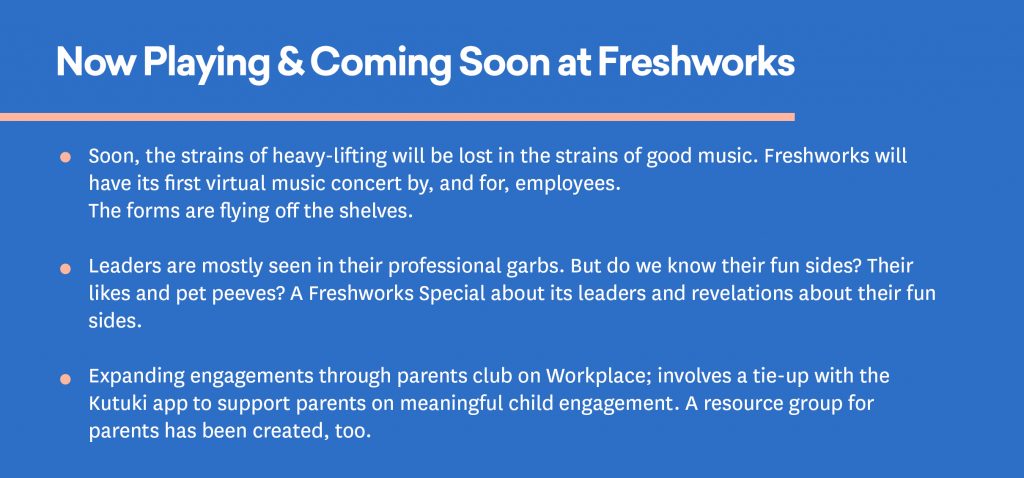 Now Playing & Coming Soon at Freshworks

- Soon, the strains of heavy-lifting will be lost in the strains of good music. Freshworks will have its first virtual music concert by, and for, employees.
The forms are flying off the shelves.

- Leaders are mostly seen in their professional garbs. But do we know their fun sides? Their likes and pet peeves? A Freshworks Special about its leaders and revelations about their fun sides.

- Expanding engagements through parents club on Workplace; involves a tie-up with the Kutuki app to support parents on meaningful child engagement. A resource group for parents has been created, too.